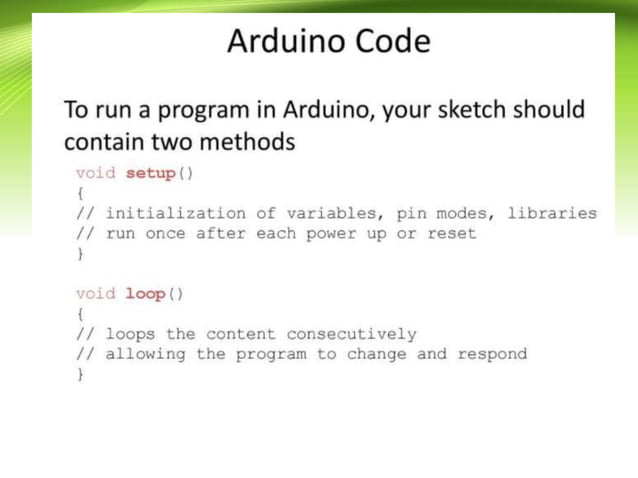 Arduino Code

To run a program in Arduino, your sketch should contain two methods

void setup()
{
// initialization of variables, pin modes, libraries
// run once after each power up or reset
}

void loop()
{
// loops the content consecutively
// allowing the program to change and respond
}